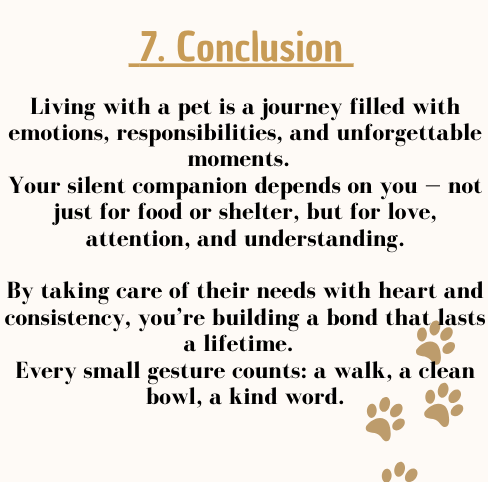 7. Conclusion

Living with a pet is a journey filled with emotions, responsibilities, and unforgettable moments.
Your silent companion depends on you – not just for food or shelter, but for love, attention, and understanding.

By taking care of their needs with heart and consistency, you're building a bond that lasts a lifetime.
Every small gesture counts: a walk, a clean bowl, a kind word.